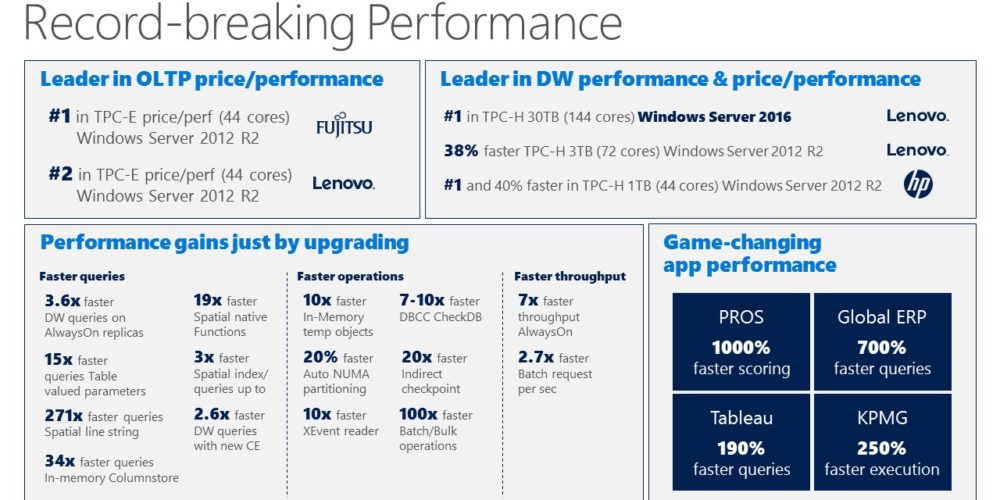 Record-breaking Performance

Leader in OLTP price/performance

#1 in TPC-E price/perf (44 cores) Windows Server 2012 R2

FUJITSU

#2 in TPC-E price/perf (44 cores) Windows Server 2012 R2

Lenovo.

Leader in DW performance & price/performance

#1 in TPC-H 30TB (144 cores) Windows Server 2016

Lenovo.

38% faster TPC-H 3TB (72 cores) Windows Server 2012 R2

Lenovo.

#1 and 40% faster in TPC-H 1TB (44 cores) Windows Server 2012 R2

hp

Performance gains just by upgrading

Faster queries

3.6x faster DW queries on AlwaysOn replicas

15x faster queries Table valued parameters

271x faster queries Spatial line string

34x faster queries In-memory Columnstore

19x faster Spatial native Functions

3x faster Spatial index/ queries up to

2.6x faster DW queries with new CE

Faster operations

10x faster In-Memory temp objects

20% faster Auto NUMA partitioning

10x faster XEvent reader

7-10x faster DBCC CheckDB

20x faster Indirect checkpoint

100x faster Batch/Bulk operations

Faster throughput

7x faster throughput AlwaysOn

2.7x faster Batch request per sec

Game-changing app performance

PROS
1000%
faster scoring

Global ERP
700%
faster queries

Tableau
190%
faster queries

KPMG
250%
faster execution